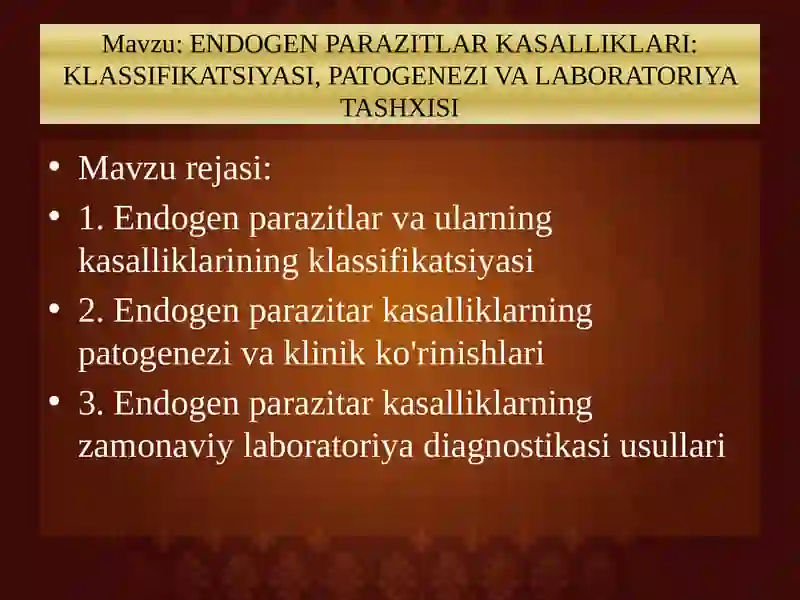 Mavzu: ENDOGEN PARAZITLAR KASALLIKLARI: KLASSIFIKATSIYASI, PATOGENEZI VA LABORATORIYA TASHXISI

• Mavzu rejasi:
• 1. Endogen parazitlar va ularning kasalliklarining klassifikatsiyasi
• 2. Endogen parazitar kasalliklarning patogenezi va klinik ko'rinishlari
• 3. Endogen parazitar kasalliklarning zamonaviy laboratoriya diagnostikasi usullari